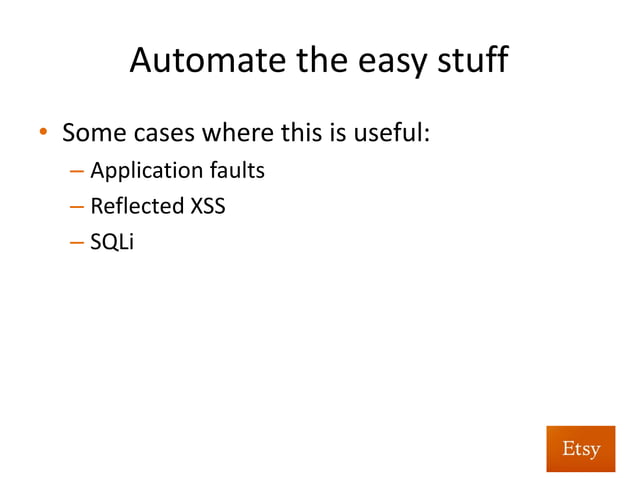 Automate the easy stuff

• Some cases where this is useful:
– Application faults
– Reflected XSS
– SQLi

Etsy